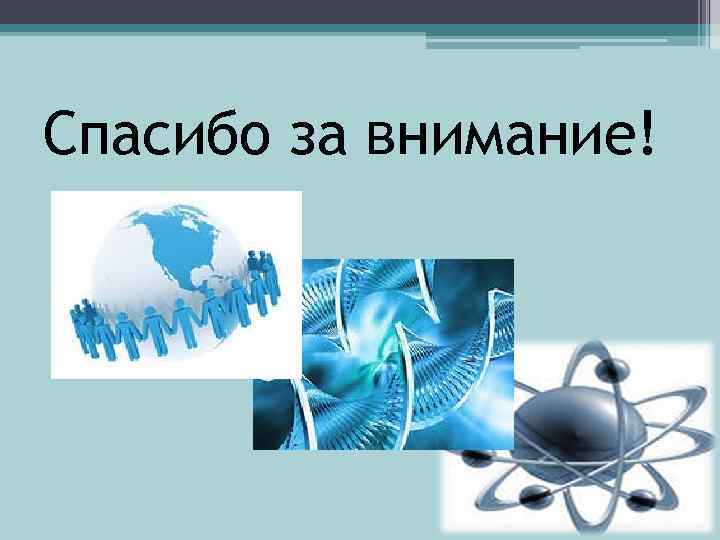 Спасибо за внимание!